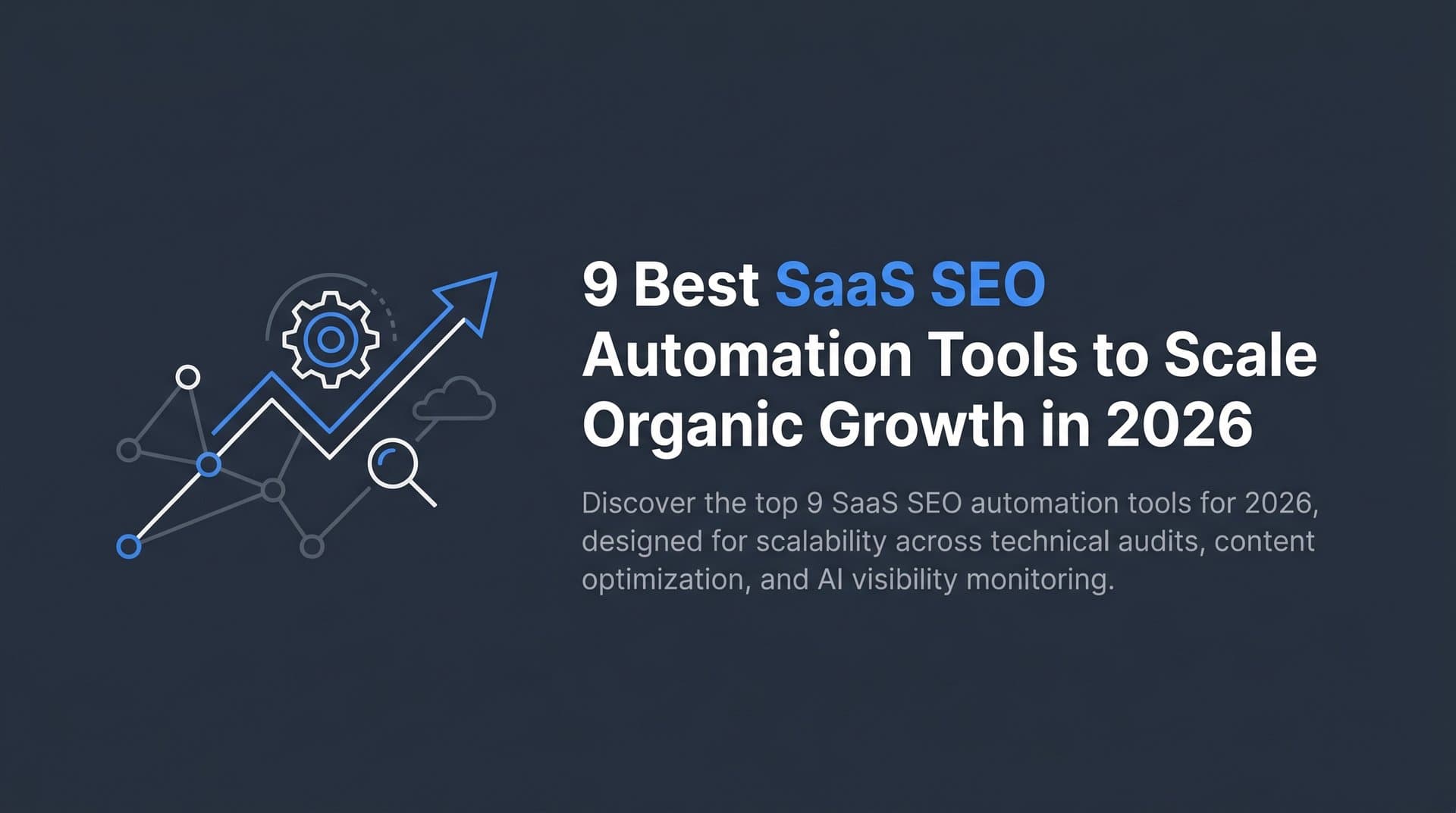 9 Best SaaS SEO Automation Tools to Scale Organic Growth in 2026

Discover the top 9 SaaS SEO automation tools for 2026, designed for scalability across technical audits, content optimization, and AI visibility monitoring.